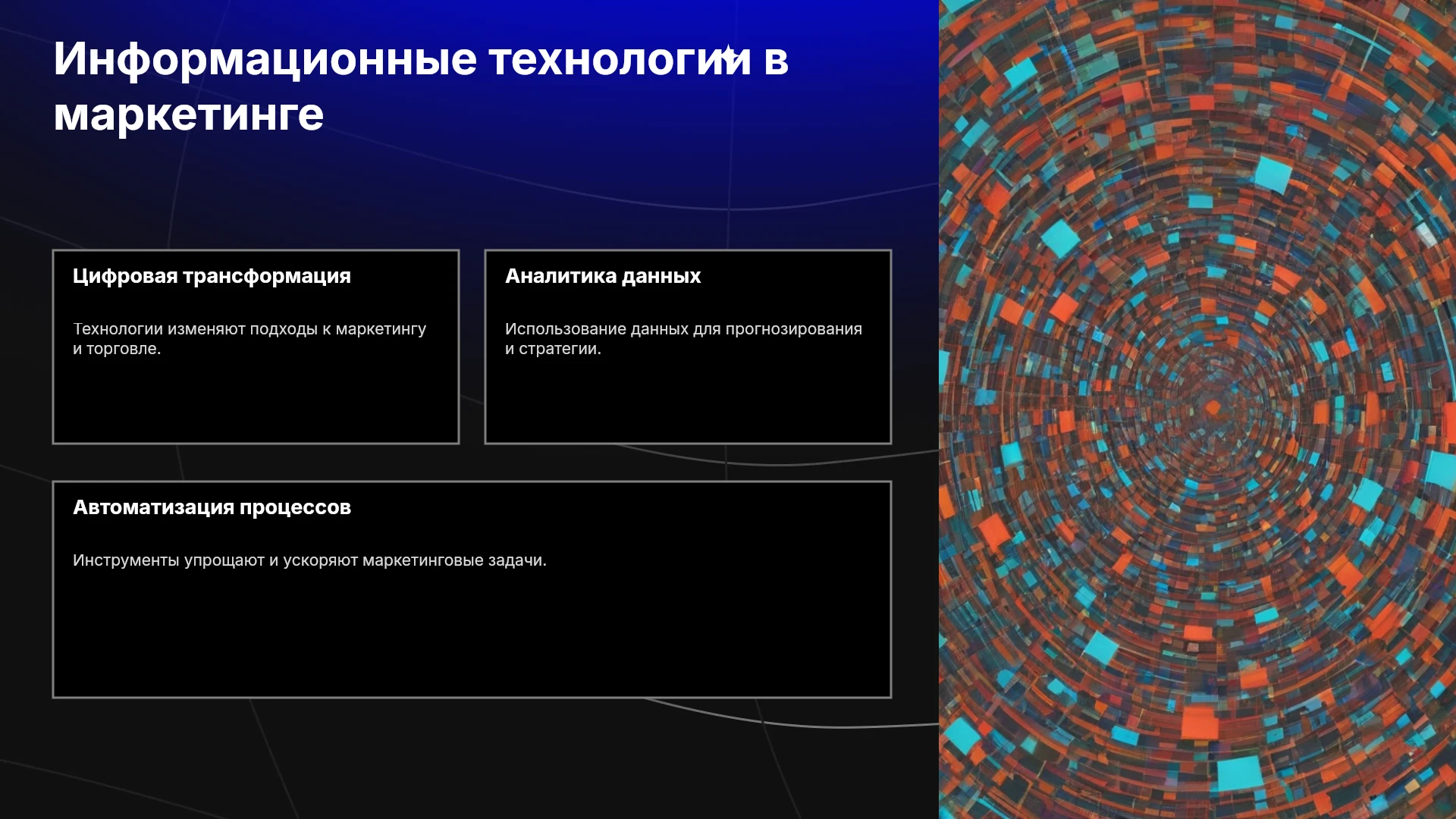 Информационные технологии в маркетинге

Цифровая трансформация

Технологии изменяют подходы к маркетингу и торговле.

Аналитика данных

Использование данных для прогнозирования и стратегии.

Автоматизация процессов

Инструменты упрощают и ускоряют маркетинговые задачи.